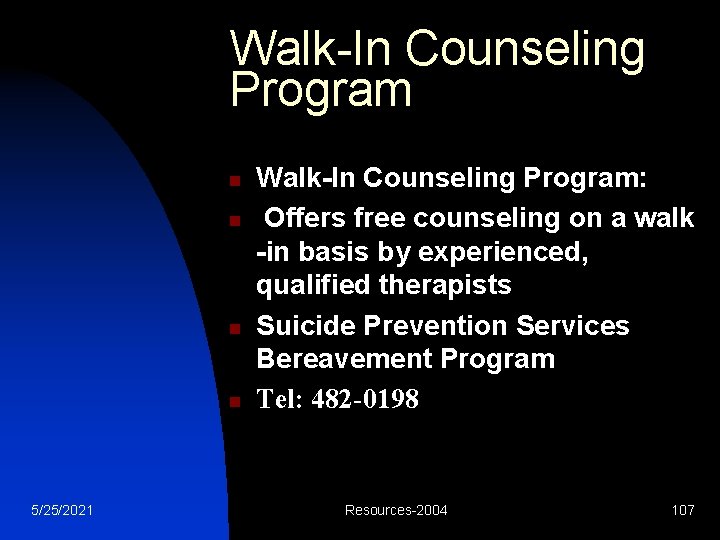 Walk-In Counseling Program

- Walk-In Counseling Program:
- Offers free counseling on a walk -in basis by experienced, qualified therapists
- Suicide Prevention Services Bereavement Program
- Tel: 482-0198

5/25/2021 Resources-2004 107